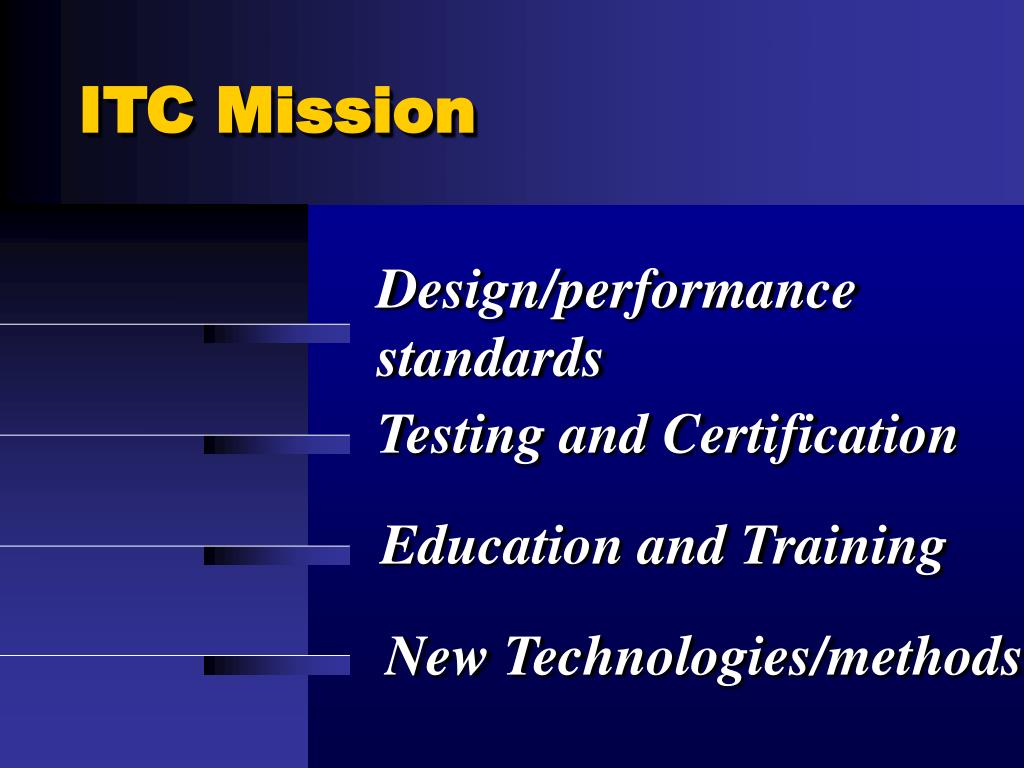 ITC Mission

Design/performance standards

Testing and Certification

Education and Training

New Technologies/methods